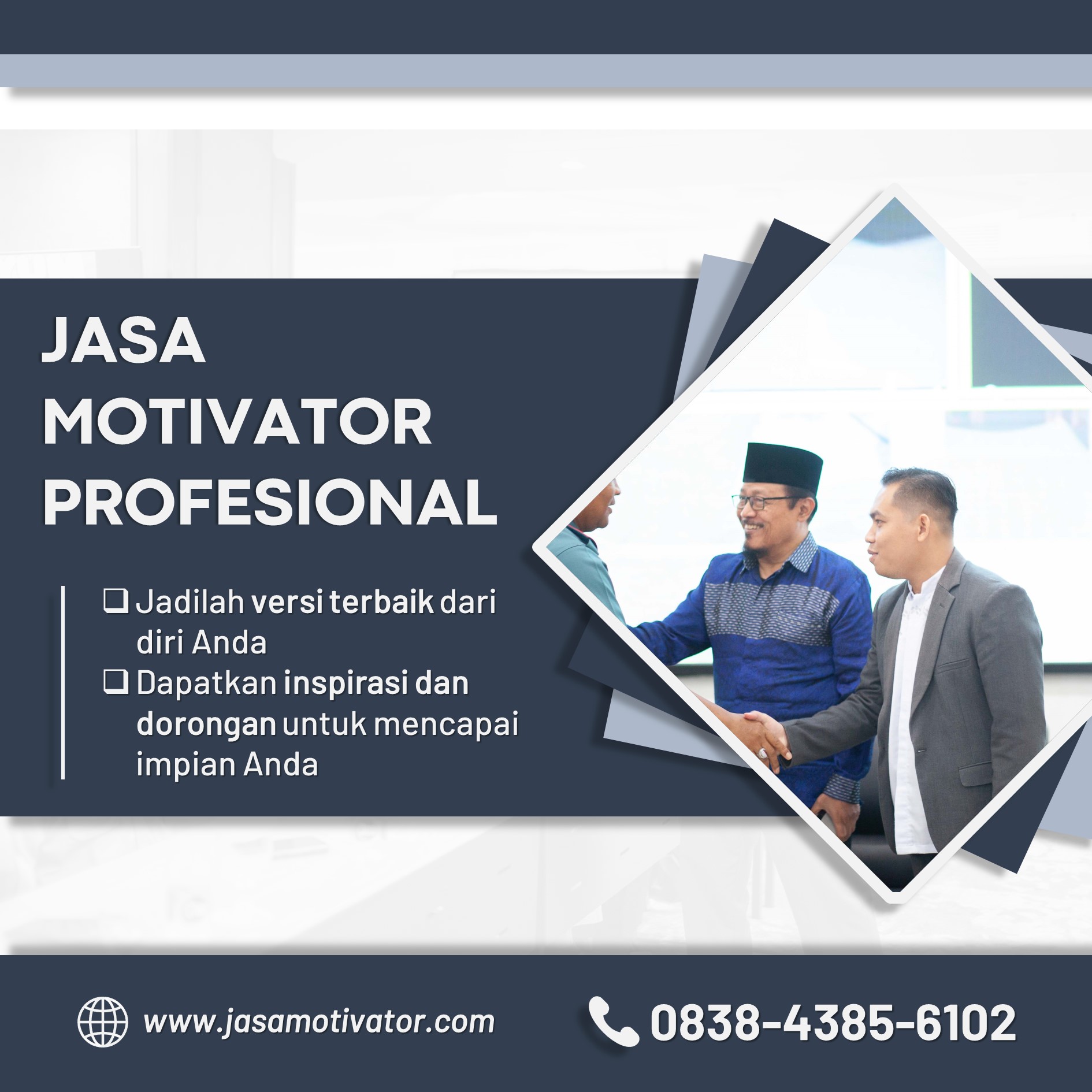 JASA MOTIVATOR PROFESIONAL

❑ Jadilah versi terbaik dari diri Anda
❑ Dapatkan inspirasi dan dorongan untuk mencapai impian Anda

www.jasamotivator.com

0838-4385-6102